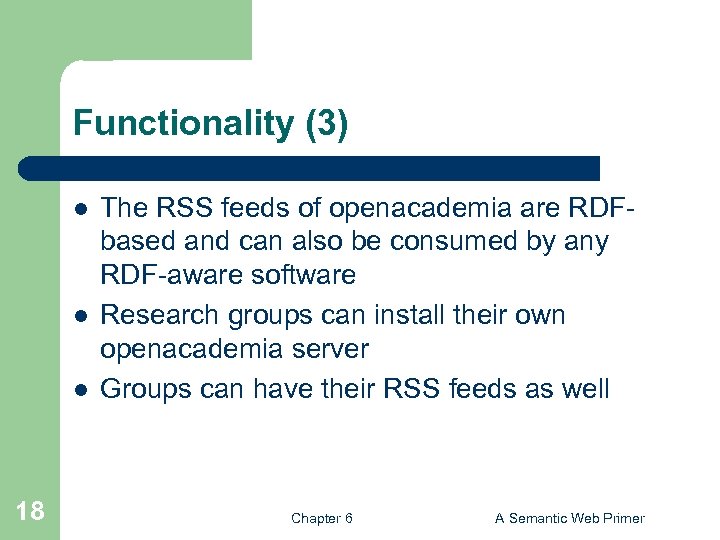 Functionality (3)

- The RSS feeds of openacademia are RDF-based and can also be consumed by any RDF-aware software
- Research groups can install their own openacademia server
- Groups can have their RSS feeds as well

18

Chapter 6

A Semantic Web Primer